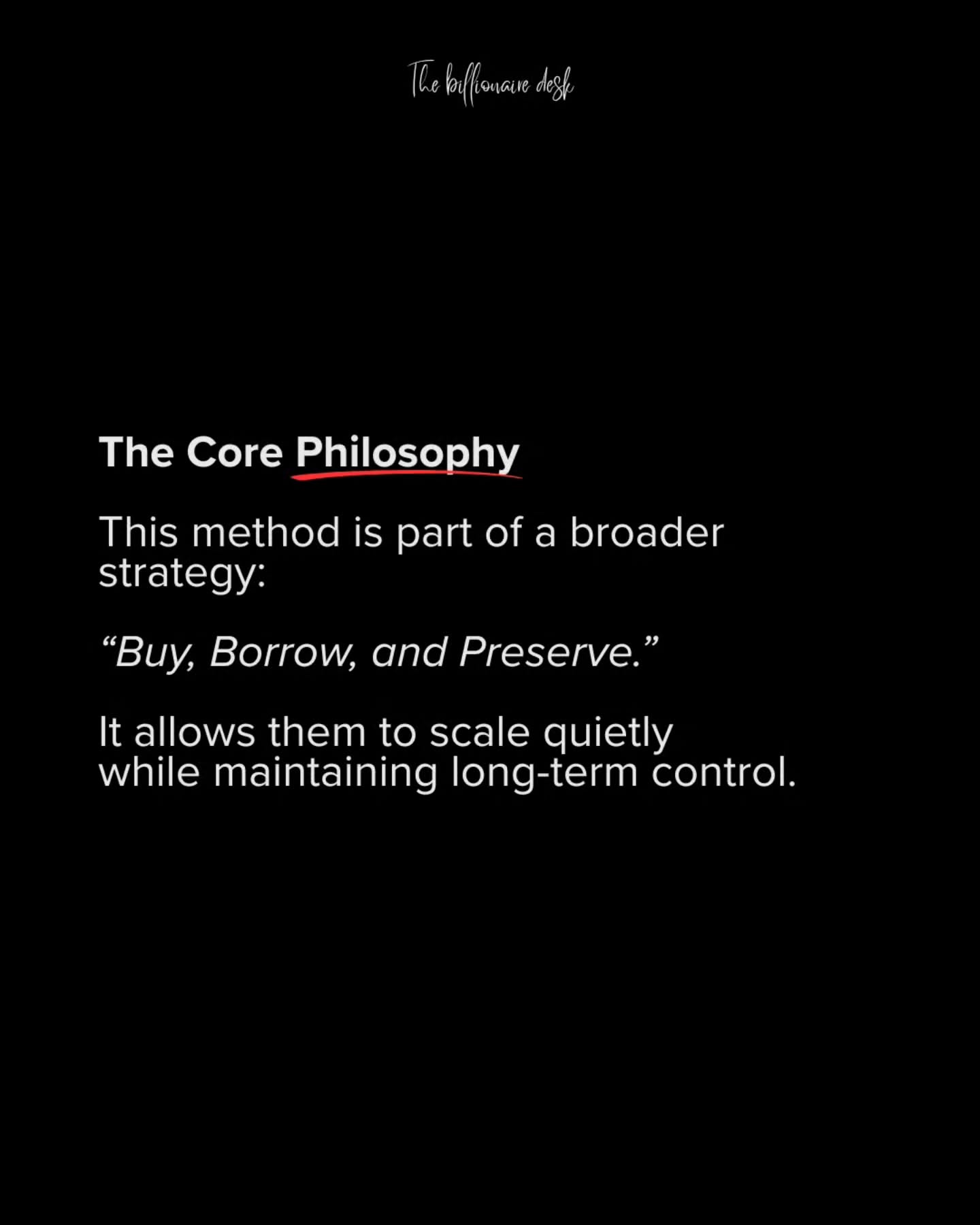 The billionaire desk

The Core Philosophy

This method is part of a broader strategy:

“Buy, Borrow, and Preserve.”

It allows them to scale quietly while maintaining long-term control.